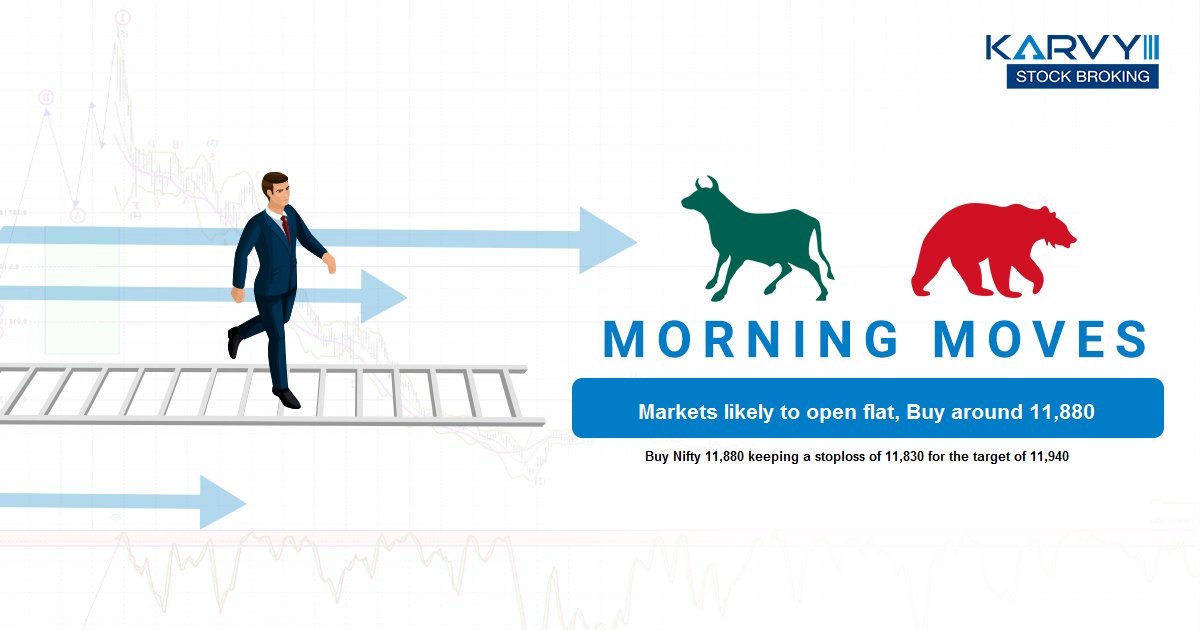 KARVY
STOCK BROKING

MORNING MOVES

Markets likely to open flat, Buy around 11,880

Buy Nifty 11,880 keeping a stoploss of 11,830 for the target of 11,940